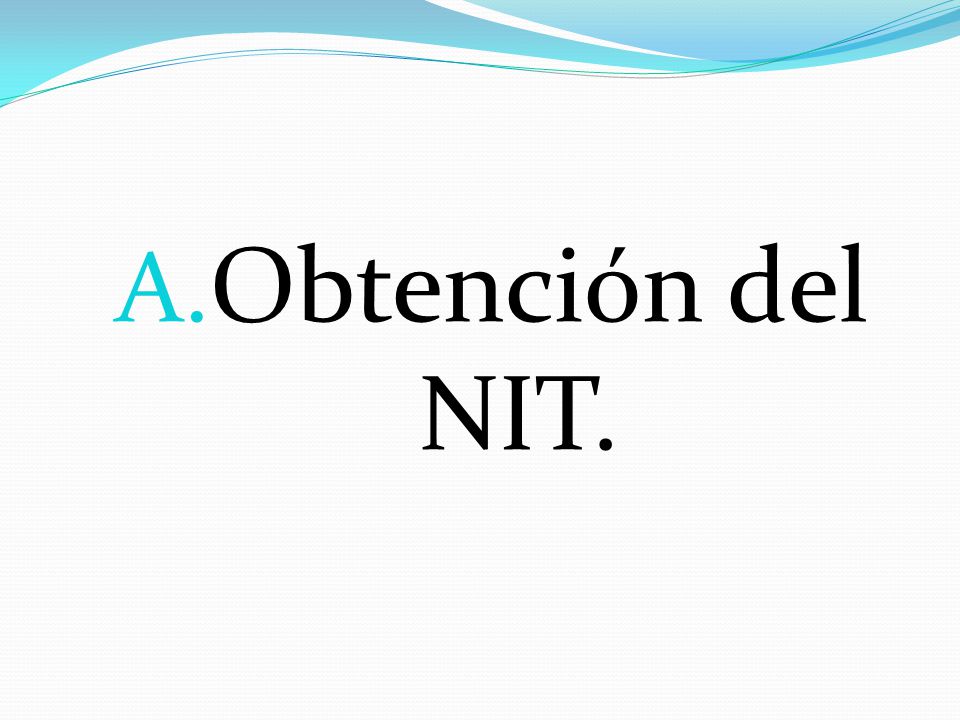 A. Obtención del NIT.